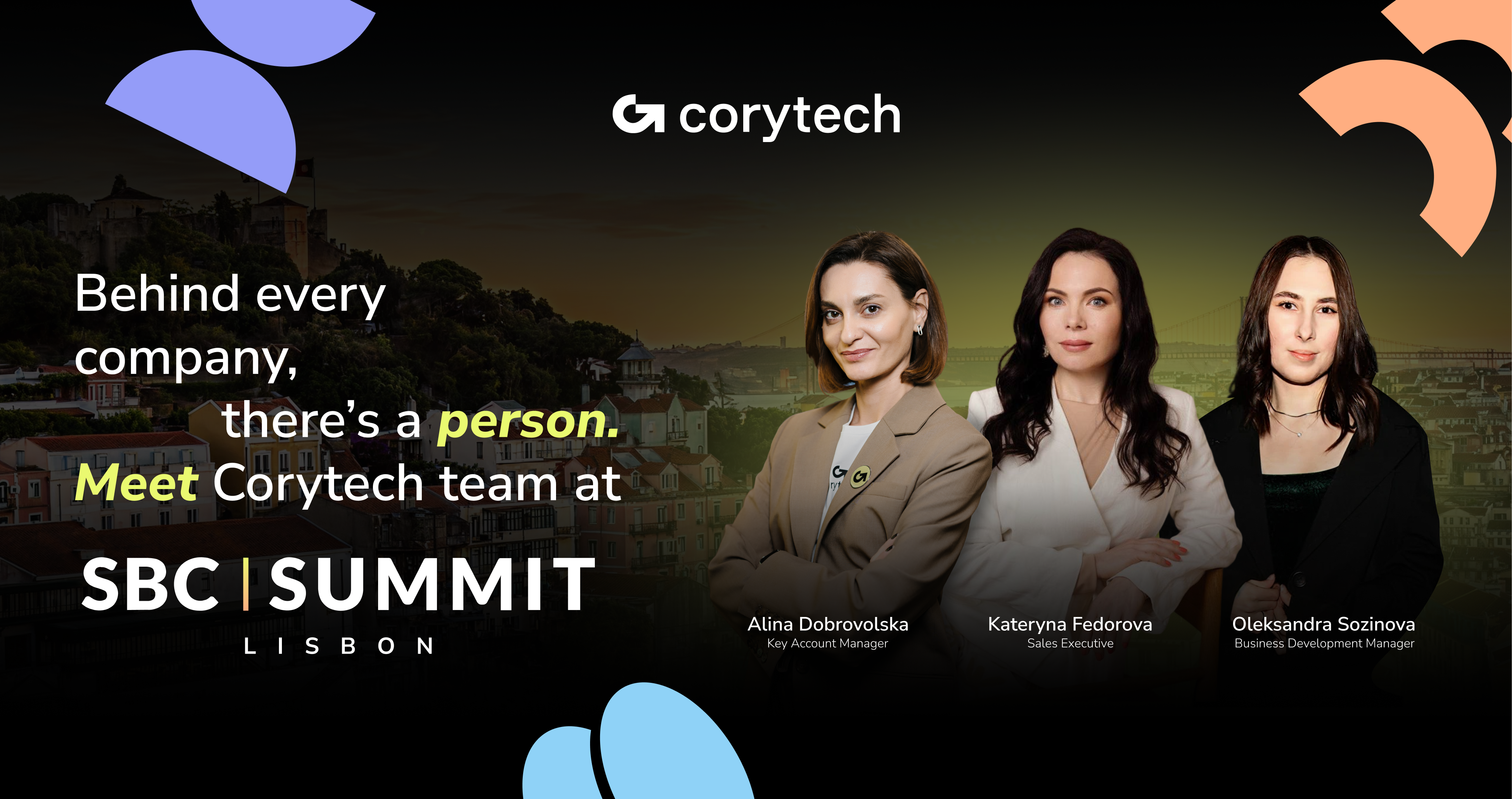 corytech

Behind every company,
there's a person.
Meet Corytech team at

SBC | SUMMIT
LISBON

Alina Dobrovolska
Key Account Manager

Kateryna Fedorova
Sales Executive

Oleksandra Sozinova
Business Development Manager